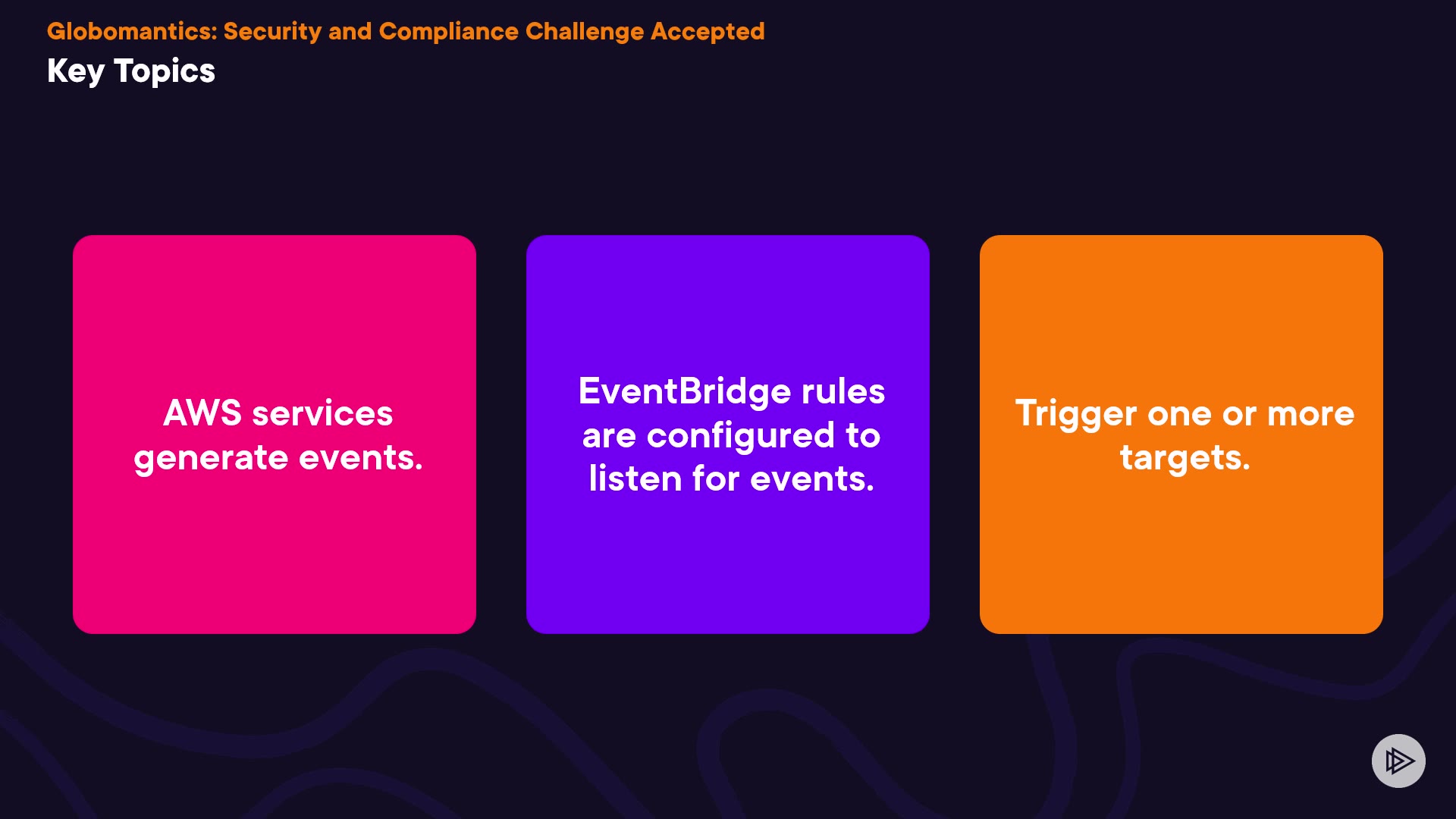 Globomantics: Security and Compliance Challenge Accepted
Key Topics

AWS services generate events.

EventBridge rules are configured to listen for events.

Trigger one or more targets.